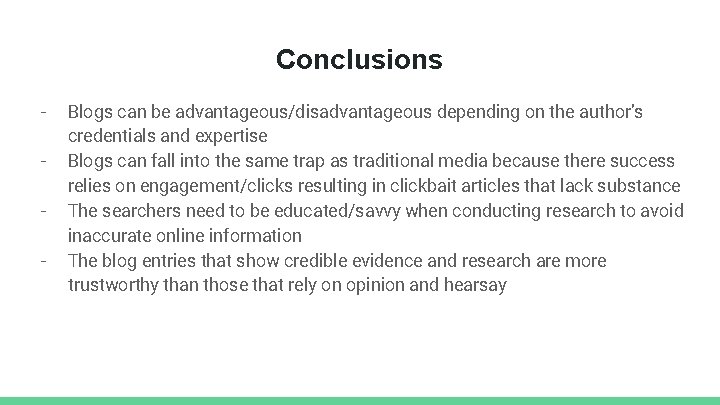 Conclusions

- Blogs can be advantageous/disadvantageous depending on the author's credentials and expertise
- Blogs can fall into the same trap as traditional media because there success relies on engagement/clicks resulting in clickbait articles that lack substance
- The searchers need to be educated/savvy when conducting research to avoid inaccurate online information
- The blog entries that show credible evidence and research are more trustworthy than those that rely on opinion and hearsay